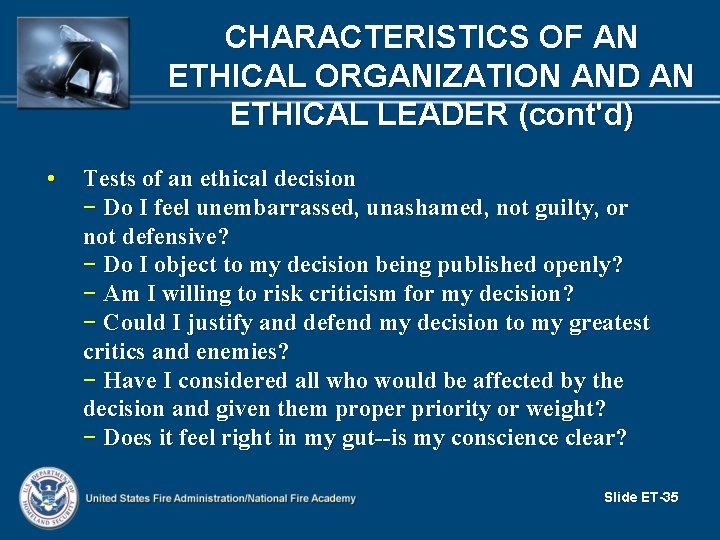 CHARACTERISTICS OF AN ETHICAL ORGANIZATION AND AN ETHICAL LEADER (cont'd)

• Tests of an ethical decision
− Do I feel unembarrassed, unashamed, not guilty, or not defensive?
− Do I object to my decision being published openly?
− Am I willing to risk criticism for my decision?
− Could I justify and defend my decision to my greatest critics and enemies?
− Have I considered all who would be affected by the decision and given them proper priority or weight?
− Does it feel right in my gut--is my conscience clear?

U.S. DEPARTMENT OF HOMELAND SECURITY

United States Fire Administration/National Fire Academy

Slide ET-35